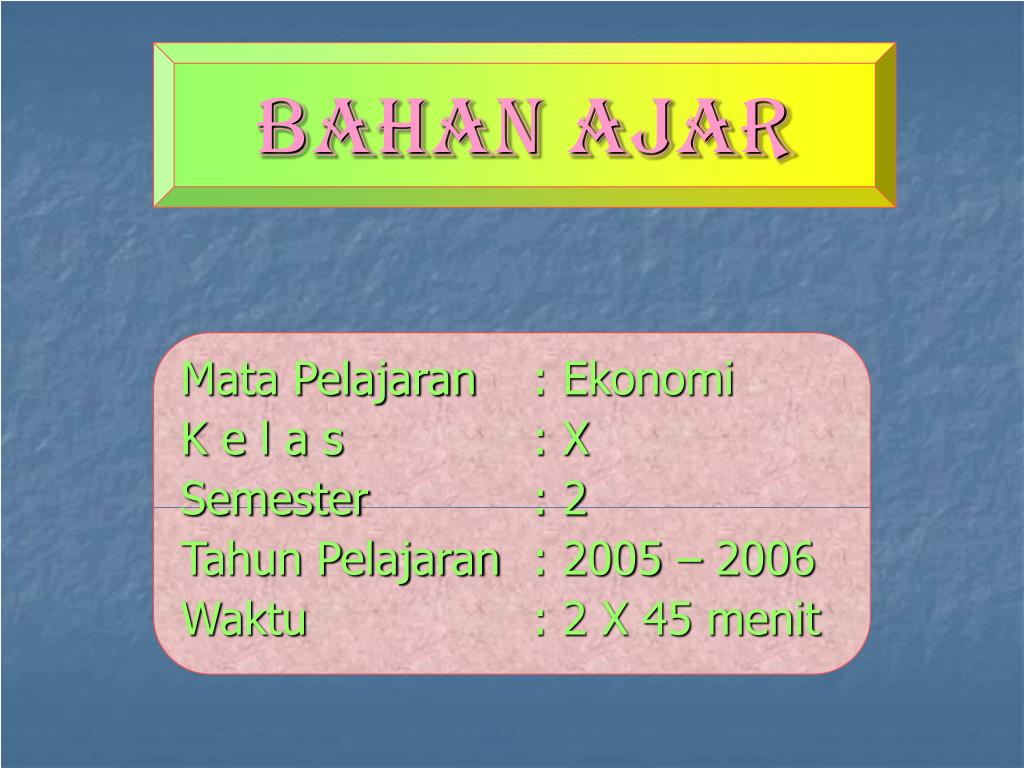 BAHAN AJAR

Mata Pelajaran : Ekonomi
K e l a s : X
Semester : 2
Tahun Pelajaran : 2005 – 2006
Waktu : 2 X 45 menit